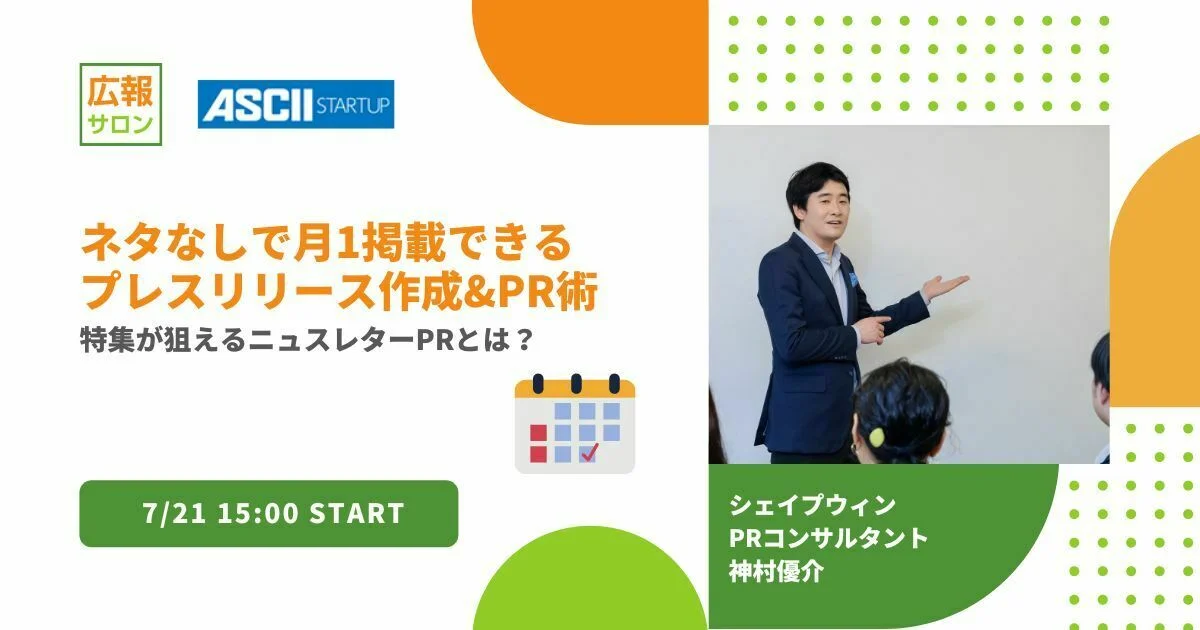 広報
サロン

ASCII STARTUP

ネタなしで月1掲載できる
プレスリリース作成&PR術

特集が狙えるニュスレターPRとは？

7/21 15:00 START

シェイプウィン
PRコンサルタント
神村優介